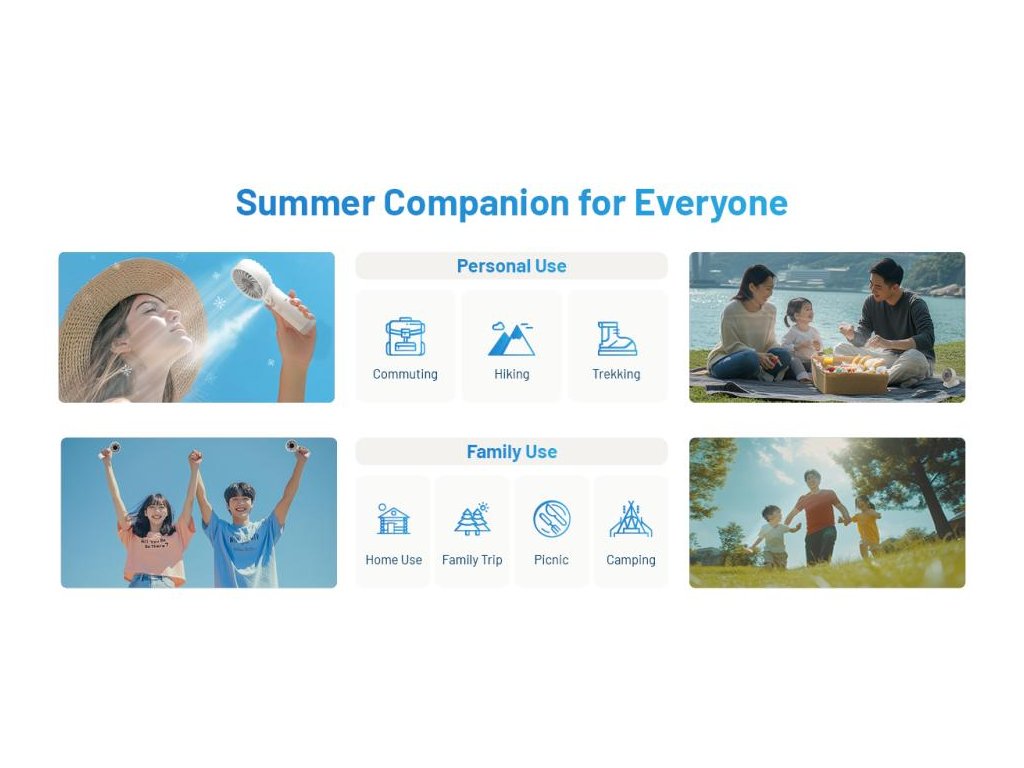 Summer Companion for Everyone

Personal Use

Commuting

Hiking

Trekking

Family Use

Home Use

Family Trip

Picnic

Camping